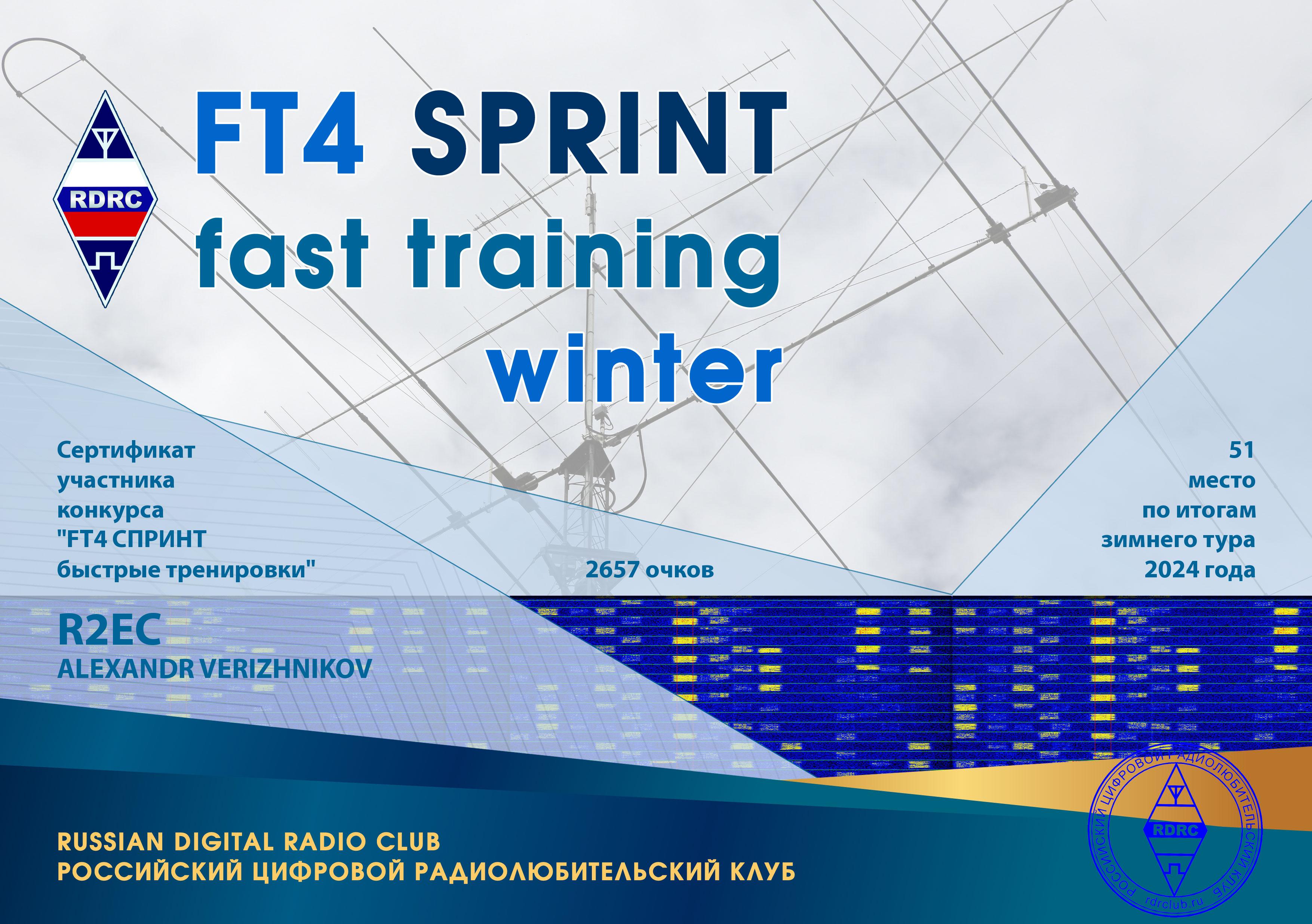 RDRC

FT4 SPRINT
fast training
winter

Сертификат участника конкурса "FT4 СПРИНТ быстрые тренировки"

2657 очков

51 место по итогам зимнего тура 2024 года

R2EC
ALEXANDR VERIZHNIKOV

RUSSIAN DIGITAL RADIO CLUB
РОССИЙСКИЙ ЦИФРОВОЙ РАДИОЛЮБИТЕЛЬСКИЙ КЛУБ

РОССИЙСКИЙ ЦИФРОВОЙ РАДИОЛЮБИТЕЛЬСКИЙ КЛУБ
RDRC
rdrclub.ru